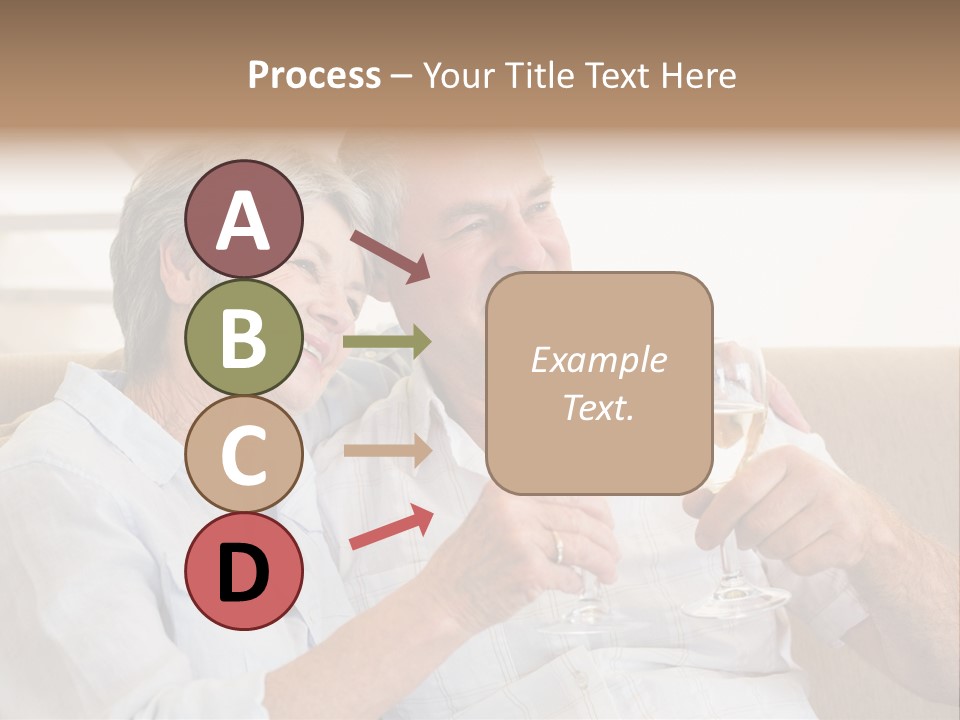 Process – Your Title Text Here

A

B

C

D

Example Text.